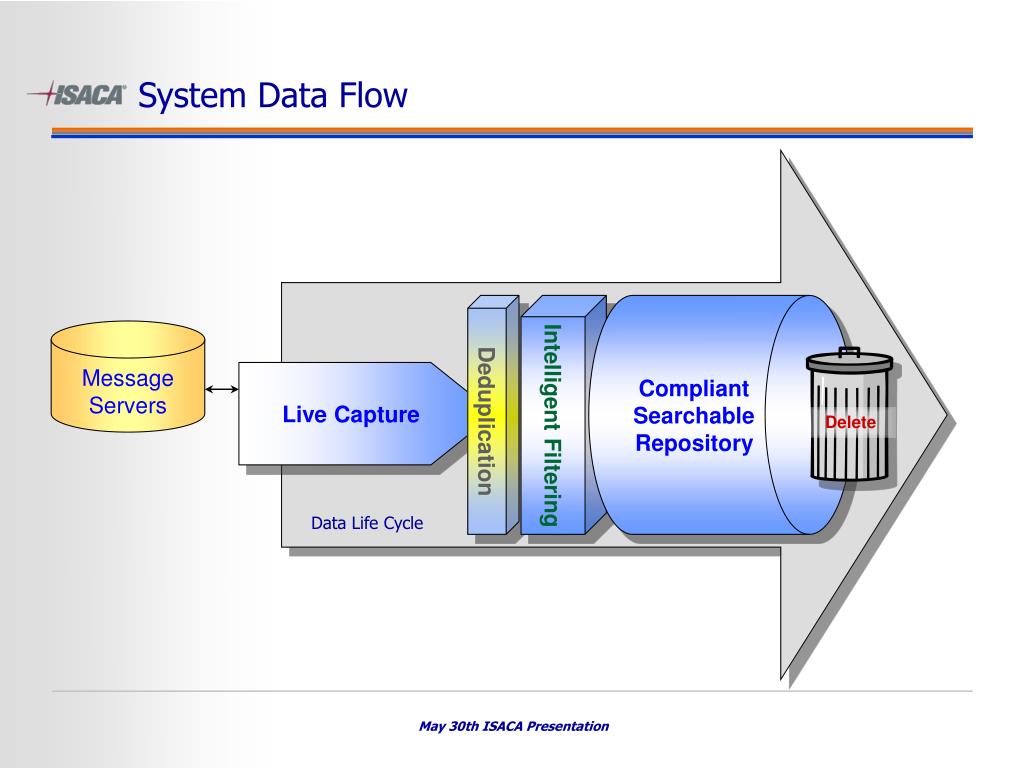 ISACA System Data Flow

Message Servers

Live Capture

Deduplication

Intelligent Filtering

Compliant Searchable Repository

Delete

Data Life Cycle

May 30th ISACA Presentation